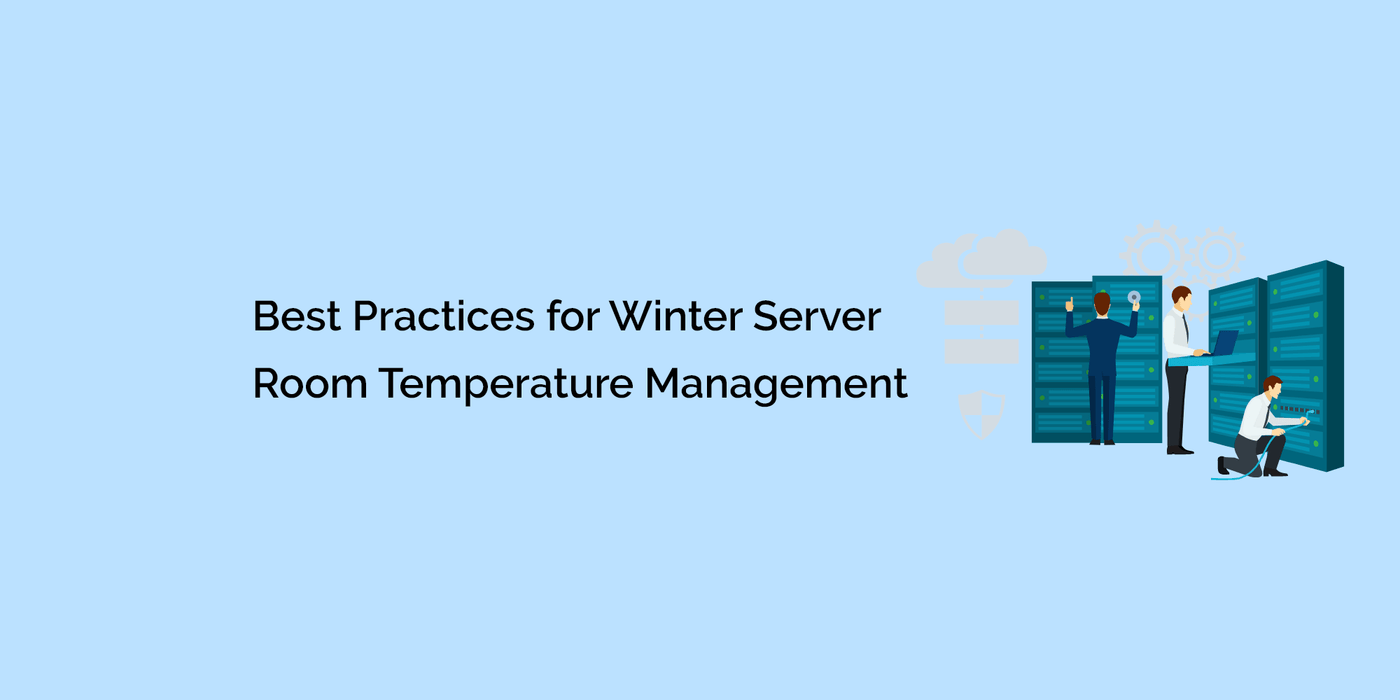 Best Practices for Winter Server Room Temperature Management